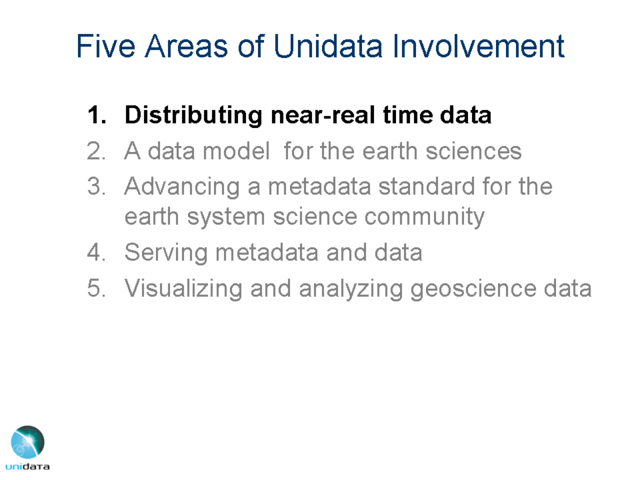 Five Areas of Unidata Involvement

1. Distributing near-real time data
2. A data model for the earth sciences
3. Advancing a metadata standard for the earth system science community
4. Serving metadata and data
5. Visualizing and analyzing geoscience data

unidata